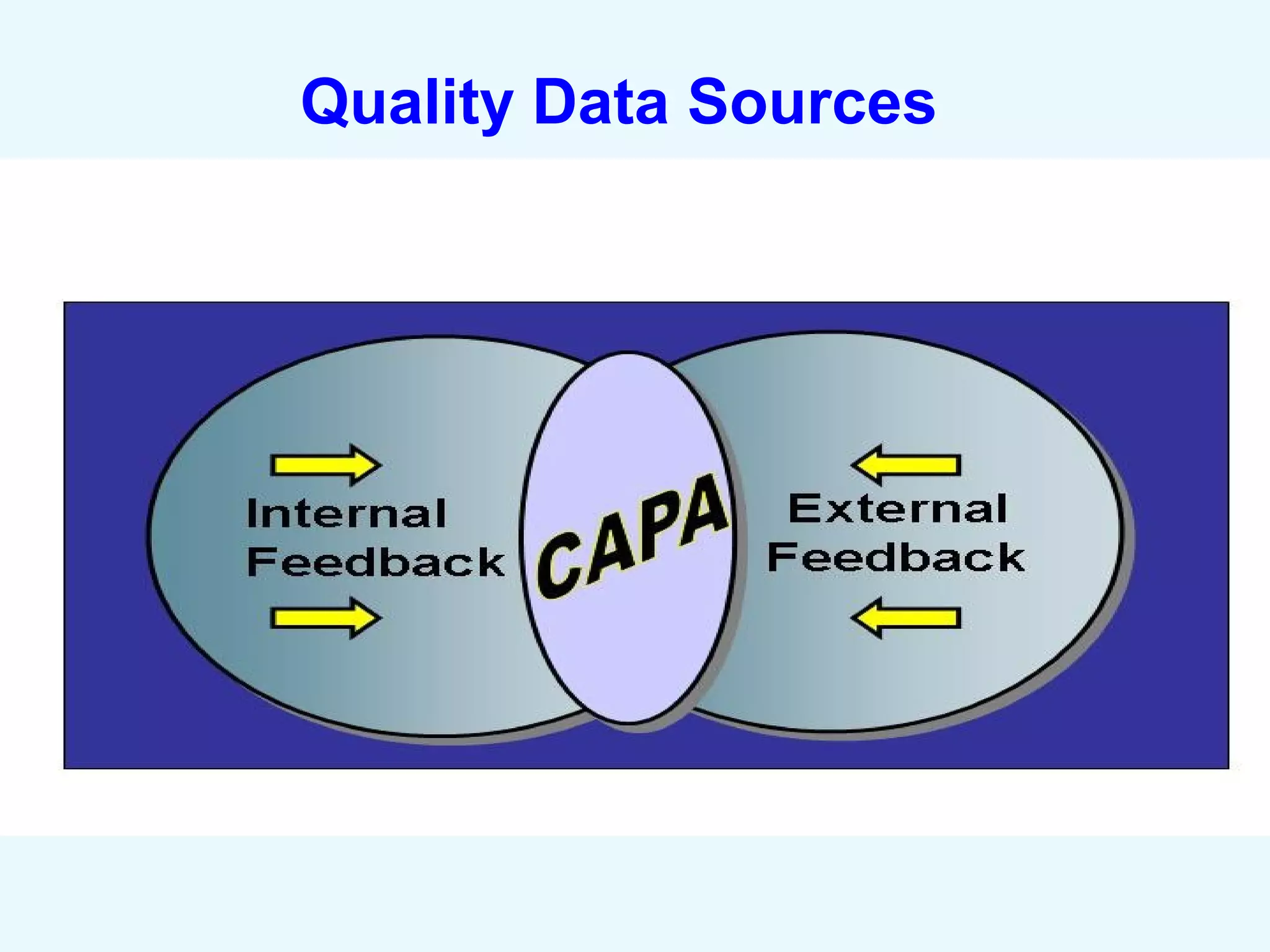 Quality Data Sources

Internal Feedback

CAPA

External Feedback